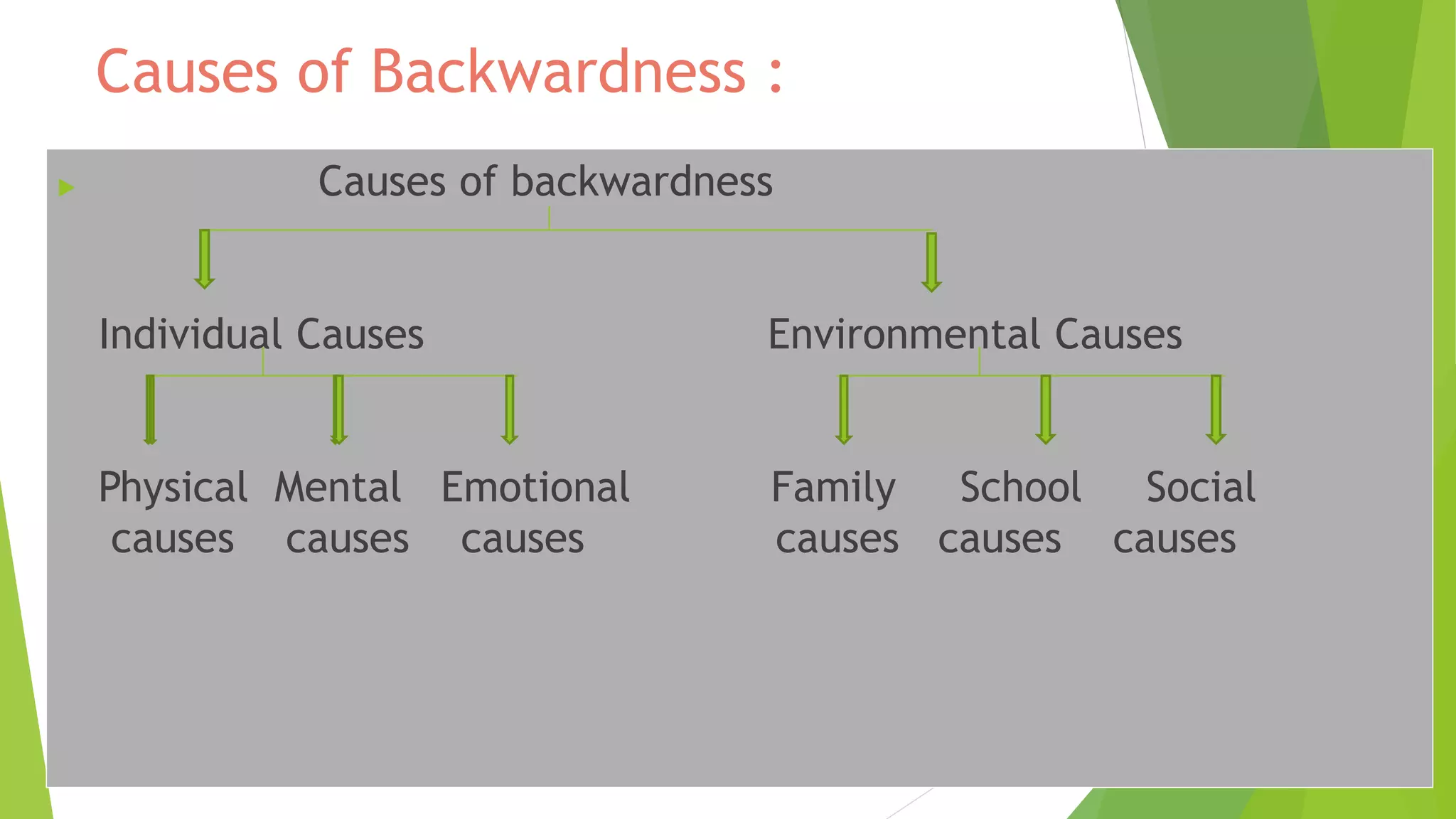 Causes of Backwardness :

Causes of backwardness

Individual Causes

Environmental Causes

Physical causes

Mental causes

Emotional causes

Family causes

School causes

Social causes